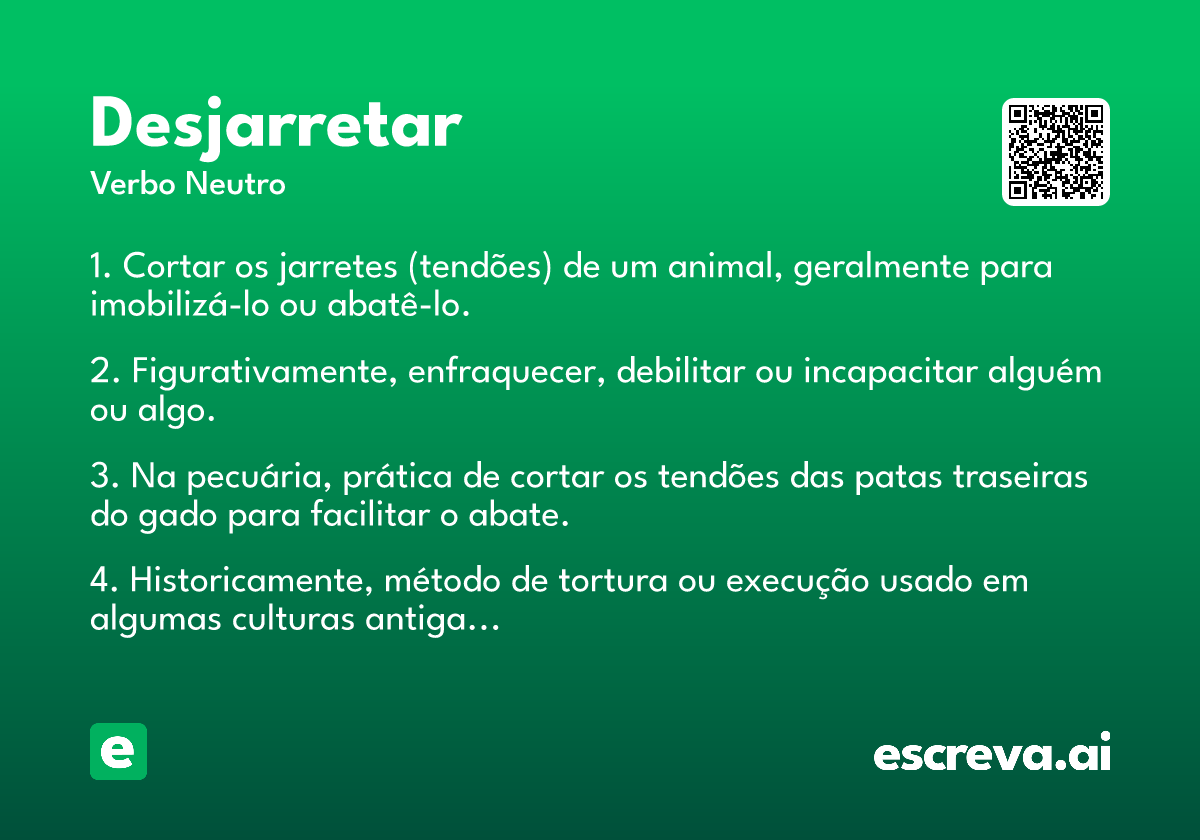 Desjarretar
Verbo Neutro

1. Cortar os jarretes (tendões) de um animal, geralmente para imobilizá-lo ou abatê-lo.

2. Figurativamente, enfraquecer, debilitar ou incapacitar alguém ou algo.

3. Na pecuária, prática de cortar os tendões das patas traseiras do gado para facilitar o abate.

4. Historicamente, método de tortura ou execução usado em algumas culturas antiga...

e

escreva.ai